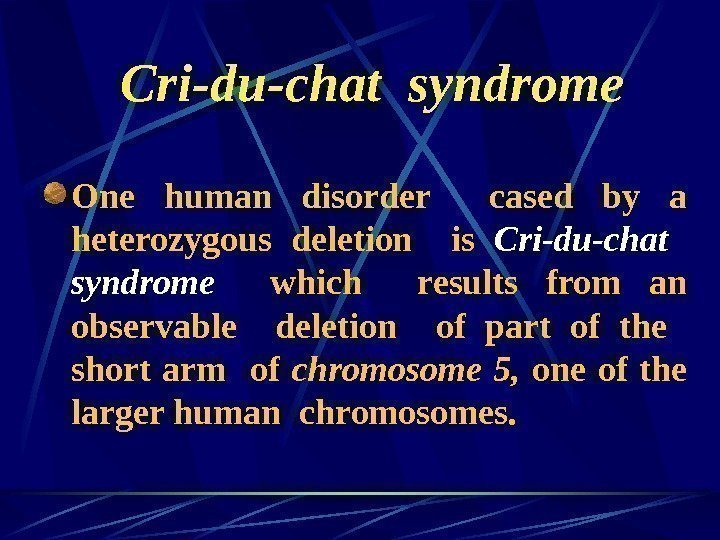 Cri-du-chat syndrome

One human disorder cased by a heterozygous deletion is Cri-du-chat syndrome which results from an observable deletion of part of the short arm of chromosome 5, one of the larger human chromosomes.